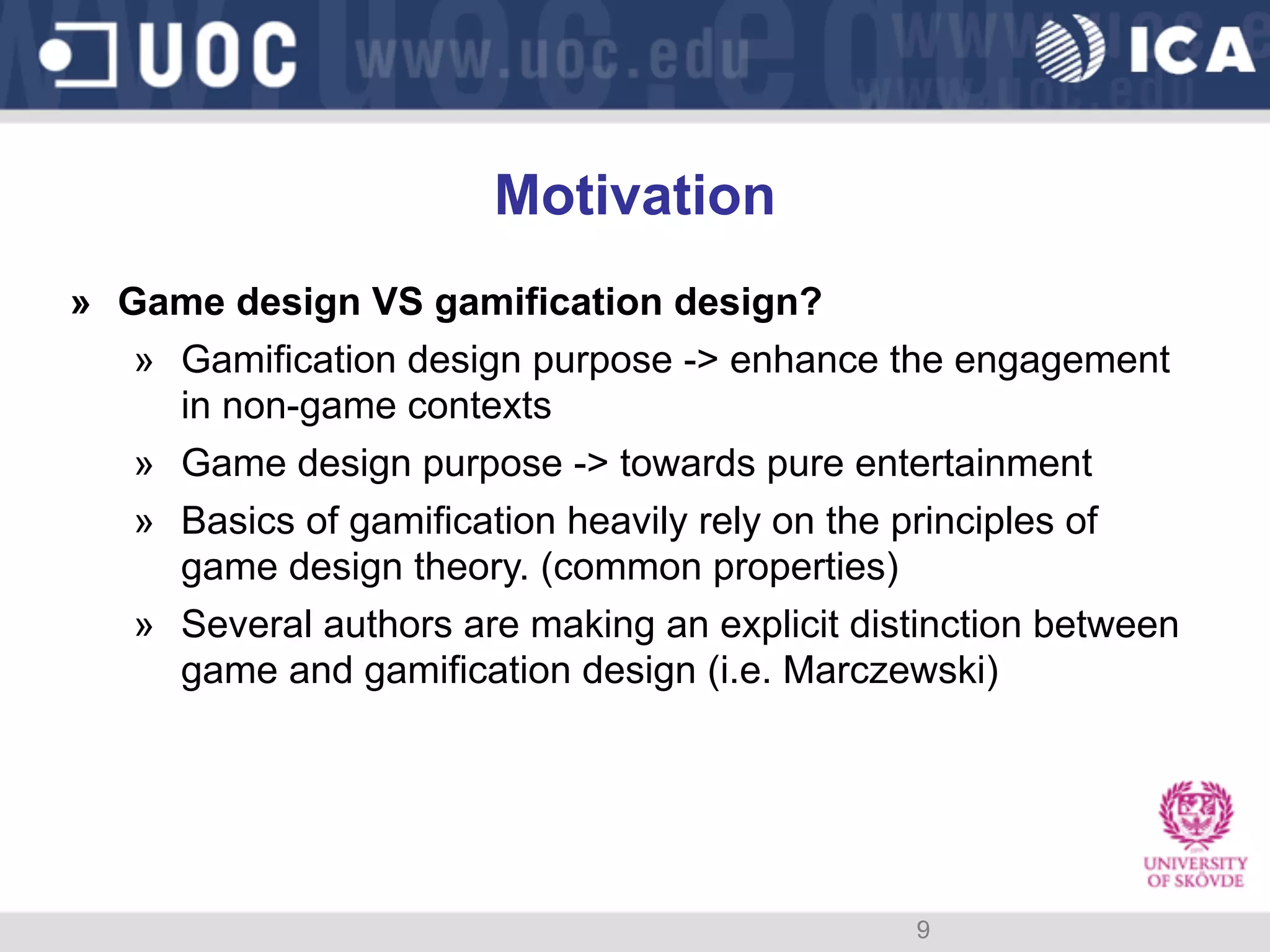 UOC www.uoc.edu

ICA

Motivation

» Game design VS gamification design?

» Gamification design purpose -> enhance the engagement in non-game contexts

» Game design purpose -> towards pure entertainment

» Basics of gamification heavily rely on the principles of game design theory. (common properties)

» Several authors are making an explicit distinction between game and gamification design (i.e. Marczewski)

UNIVERSITY OF SKÖVDE

9